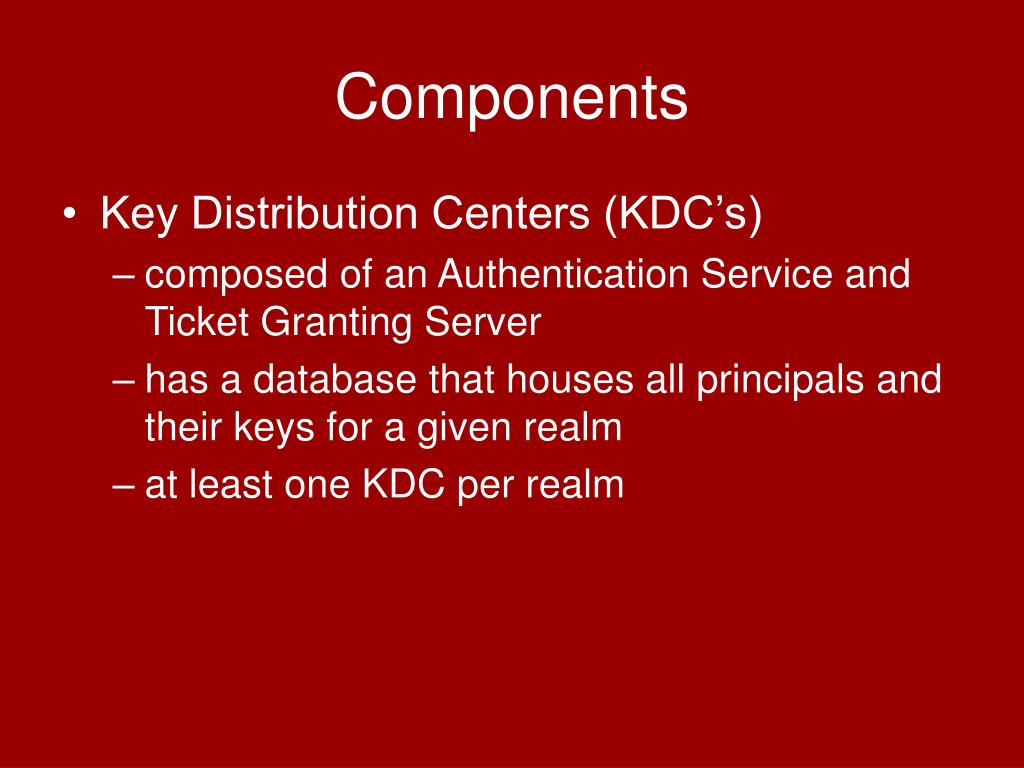 Components

• Key Distribution Centers (KDC’s)
– composed of an Authentication Service and Ticket Granting Server
– has a database that houses all principals and their keys for a given realm
– at least one KDC per realm